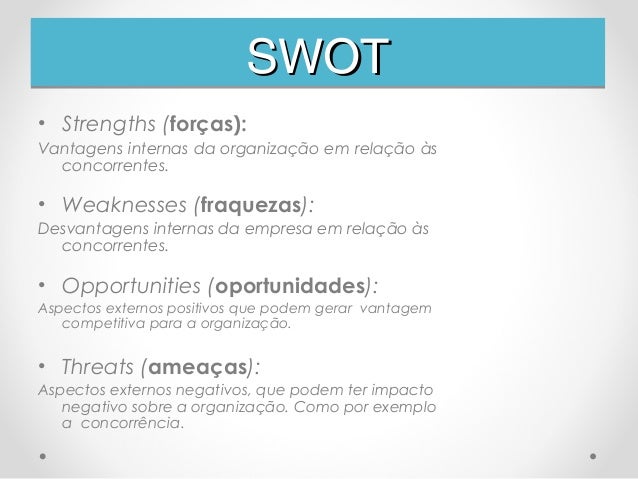 SWOT

• Strengths (forças):

Vantagens internas da organização em relação às concorrentes.

• Weaknesses (fraquezas):

Desvantagens internas da empresa em relação às concorrentes.

• Opportunities (oportunidades):

Aspectos externos positivos que podem gerar vantagem competitiva para a organização.

• Threats (ameaças):

Aspectos externos negativos, que podem ter impacto negativo sobre a organização. Como por exemplo a concorrência.